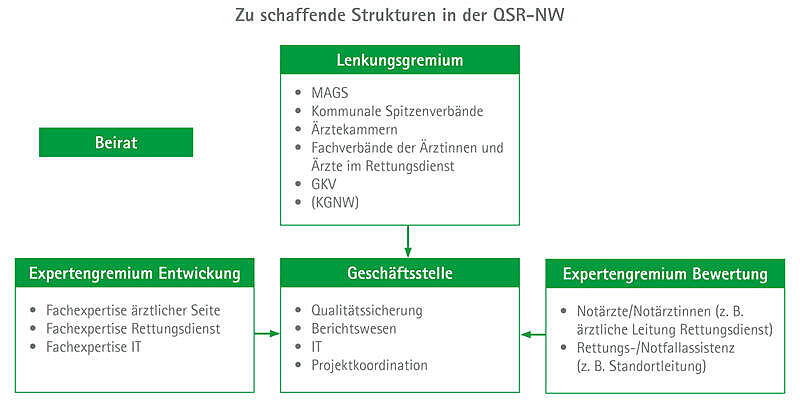 Zu schaffende Strukturen in der QSR-NW

Lenkungsgremium

- MAGS
- Kommunale Spitzenverbände
- Ärztekammern
- Fachverbände der Ärztinnen und Ärzte im Rettungsdienst
- GKV
- (KGNW)

Beirat

Expertengremium Entwickung

- Fachexpertise ärztlicher Seite
- Fachexpertise Rettungsdienst
- Fachexpertise IT

Geschäftsstelle

- Qualitätssicherung
- Berichtswesen
- IT
- Projektkoordination

Expertengremium Bewertung

- Notärzte/Notärztinnen (z. B. ärztliche Leitung Rettungsdienst)
- Rettungs-/Notfallassistenz (z. B. Standortleitung)